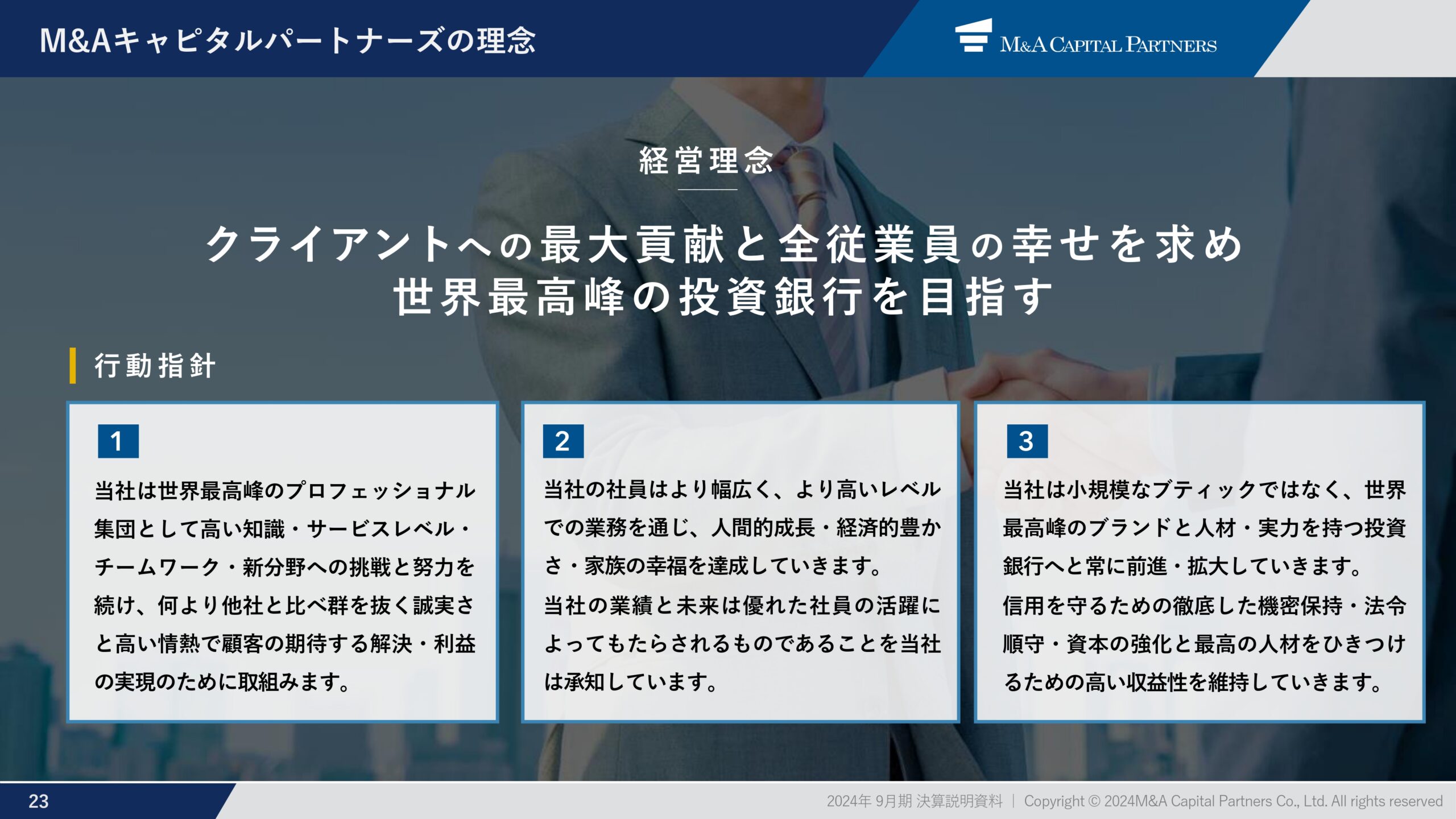 M&Aキャピタルパートナーズの理念

M&A CAPITAL PARTNERS

経営理念

クライアントへの最大貢献と全従業員の幸せを求め
世界最高峰の投資銀行を目指す

行動指針

1

当社は世界最高峰のプロフェッショナル集団として高い知識・サービスレベル・チームワーク・新分野への挑戦と努力を続け、何より他社と比べ群を抜く誠実さと高い情熱で顧客の期待する解決・利益の実現のために取組みます。

2

当社の社員はより幅広く、より高いレベルでの業務を通じ、人間的成長・経済的豊かさ・家族の幸福を達成していきます。
当社の業績と未来は優れた社員の活躍によってもたらされるものであることを当社は承知しています。

3

当社は小規模なブティックではなく、世界最高峰のブランドと人材・実力を持つ投資銀行へと常に前進・拡大していきます。
信用を守るための徹底した機密保持・法令順守・資本の強化と最高の人材をひきつけるための高い収益性を維持していきます。

23

2024年 9月期 決算説明資料 | Copyright © 2024M&A Capital Partners Co., Ltd. All rights reserved